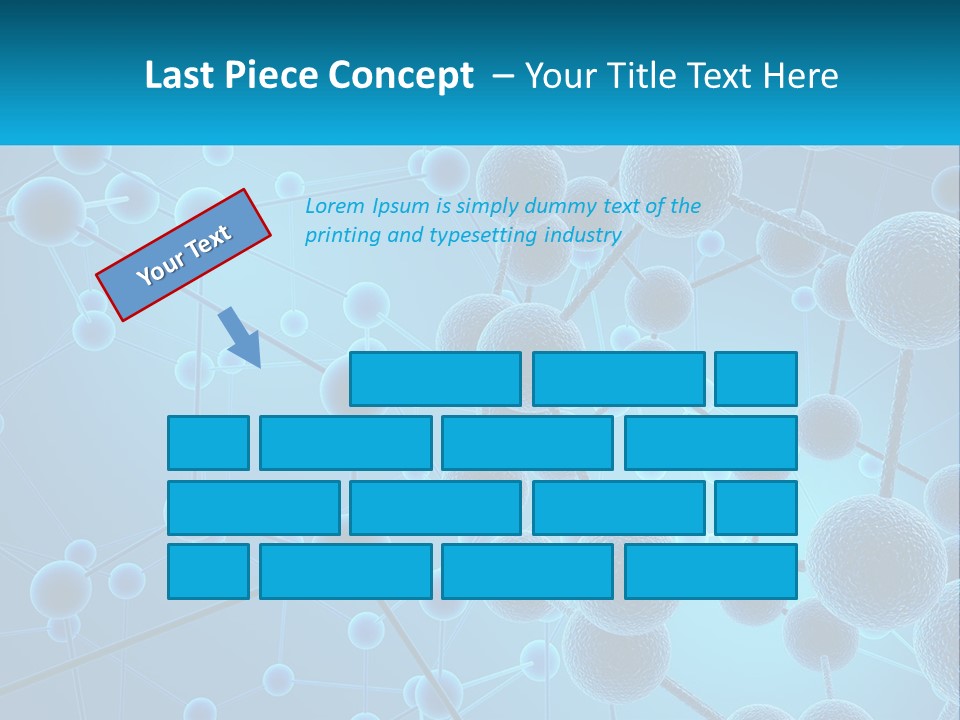 Last Piece Concept – Your Title Text Here

Your Text

Lorem Ipsum is simply dummy text of the printing and typesetting industry